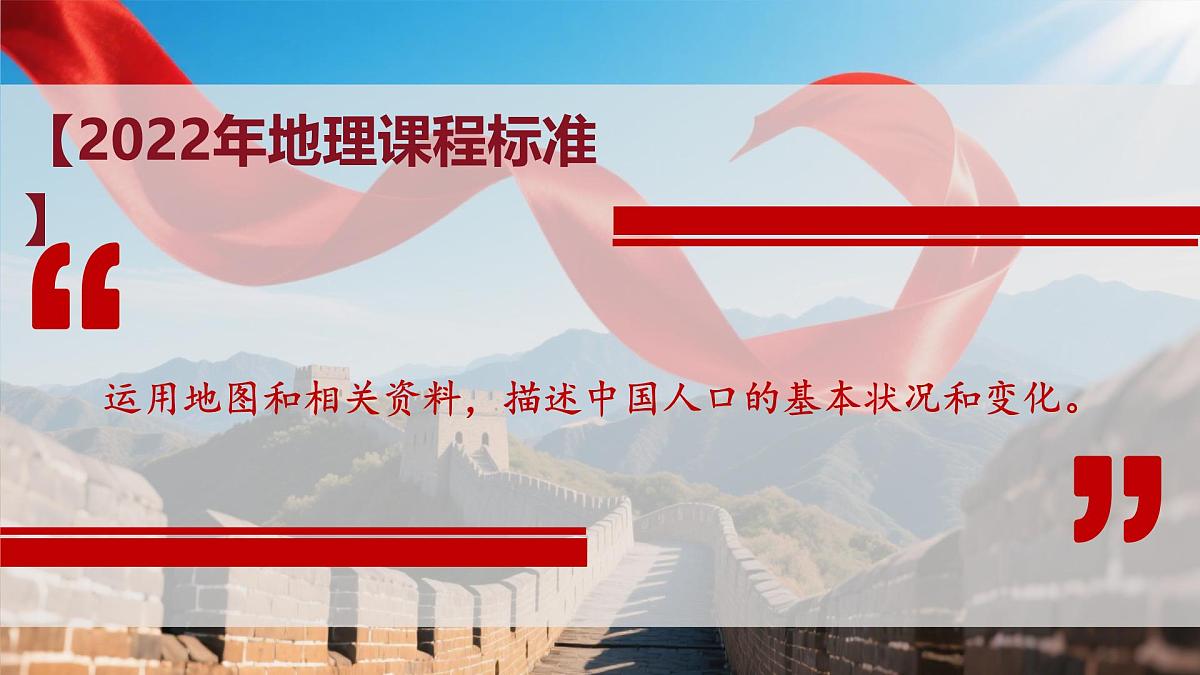 【2022年地理课程标准】

“

运用地图和相关资料，描述中国人口的基本状况和变化。

”